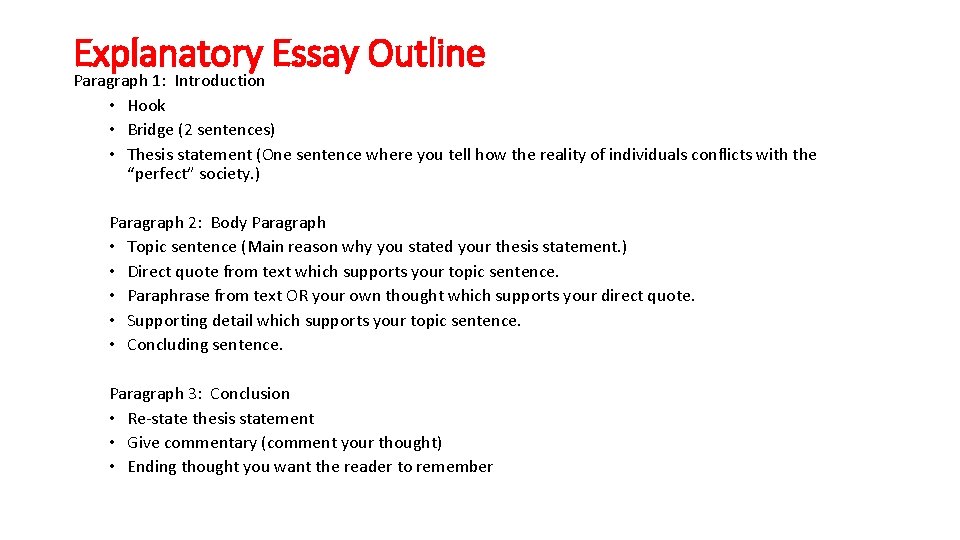 Explanatory Essay Outline
Paragraph 1: Introduction
• Hook
• Bridge (2 sentences)
• Thesis statement (One sentence where you tell how the reality of individuals conflicts with the "perfect" society.)

Paragraph 2: Body Paragraph
• Topic sentence (Main reason why you stated your thesis statement.)
• Direct quote from text which supports your topic sentence.
• Paraphrase from text OR your own thought which supports your direct quote.
• Supporting detail which supports your topic sentence.
• Concluding sentence.

Paragraph 3: Conclusion
• Re-state thesis statement
• Give commentary (comment your thought)
• Ending thought you want the reader to remember